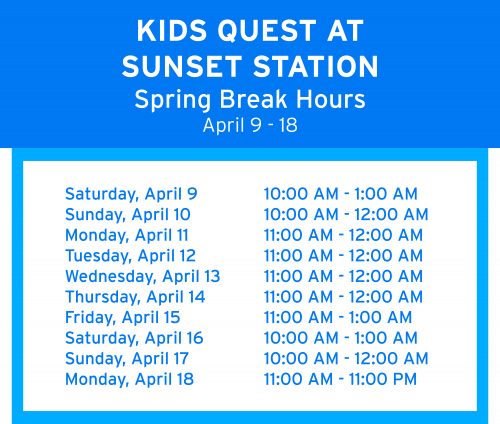 KIDS QUEST AT SUNSET STATION
Spring Break Hours
April 9 - 18

| | |
|---|---|
| Saturday, April 9 | 10:00 AM - 1:00 AM |
| Sunday, April 10 | 10:00 AM - 12:00 AM |
| Monday, April 11 | 11:00 AM - 12:00 AM |
| Tuesday, April 12 | 11:00 AM - 12:00 AM |
| Wednesday, April 13 | 11:00 AM - 12:00 AM |
| Thursday, April 14 | 11:00 AM - 12:00 AM |
| Friday, April 15 | 11:00 AM - 1:00 AM |
| Saturday, April 16 | 10:00 AM - 1:00 AM |
| Sunday, April 17 | 10:00 AM - 12:00 AM |
| Monday, April 18 | 11:00 AM - 11:00 PM |